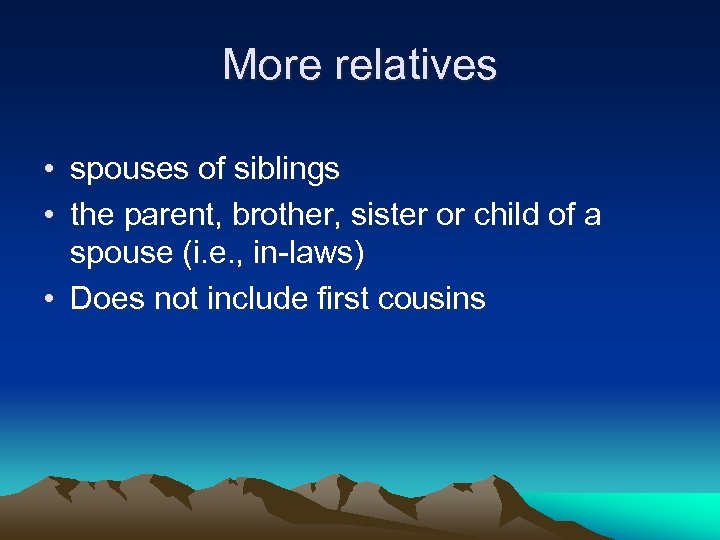 More relatives

• spouses of siblings
• the parent, brother, sister or child of a spouse (i.e., in-laws)
• Does not include first cousins